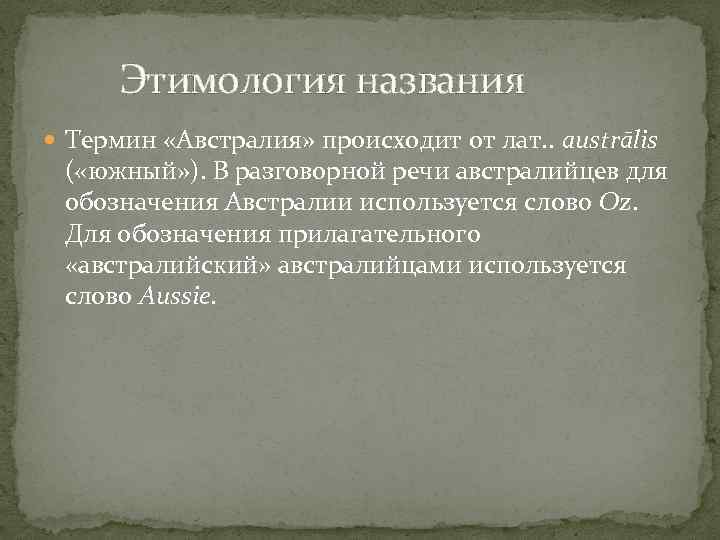 Этимология названия

Термин «Австралия» происходит от лат.. austrālis («южный»). В разговорной речи австралийцев для обозначения Австралии используется слово Oz. Для обозначения прилагательного «австралийский» австралийцами используется слово Aussie.